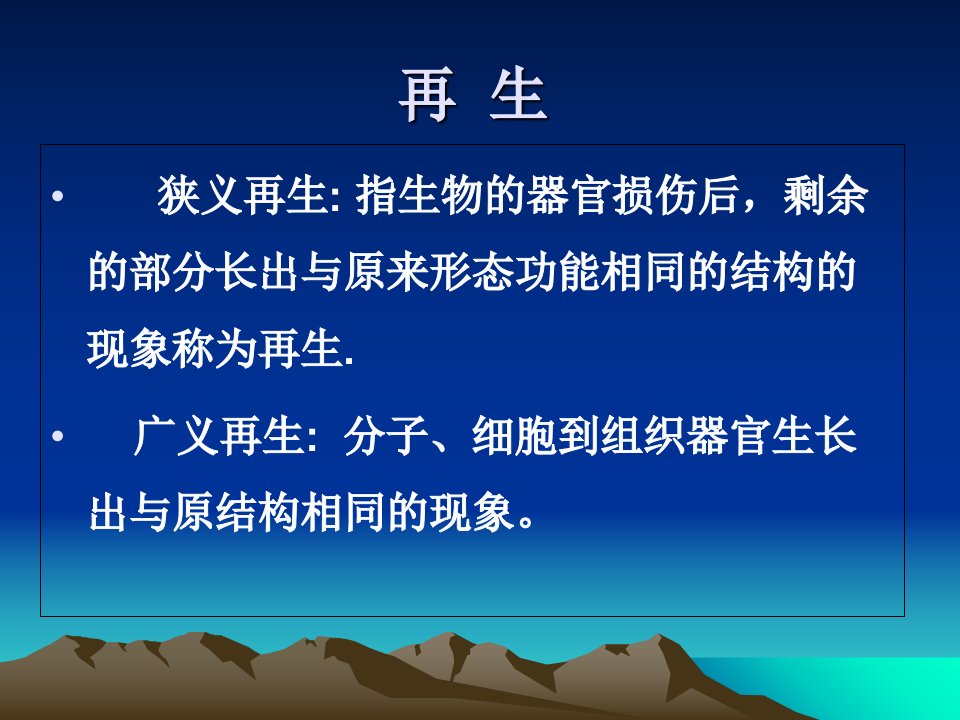 再 生

• 狭义再生: 指生物的器官损伤后，剩余的部分长出与原来形态功能相同的结构的现象称为再生.

• 广义再生: 分子、细胞到组织器官生长出与原结构相同的现象。